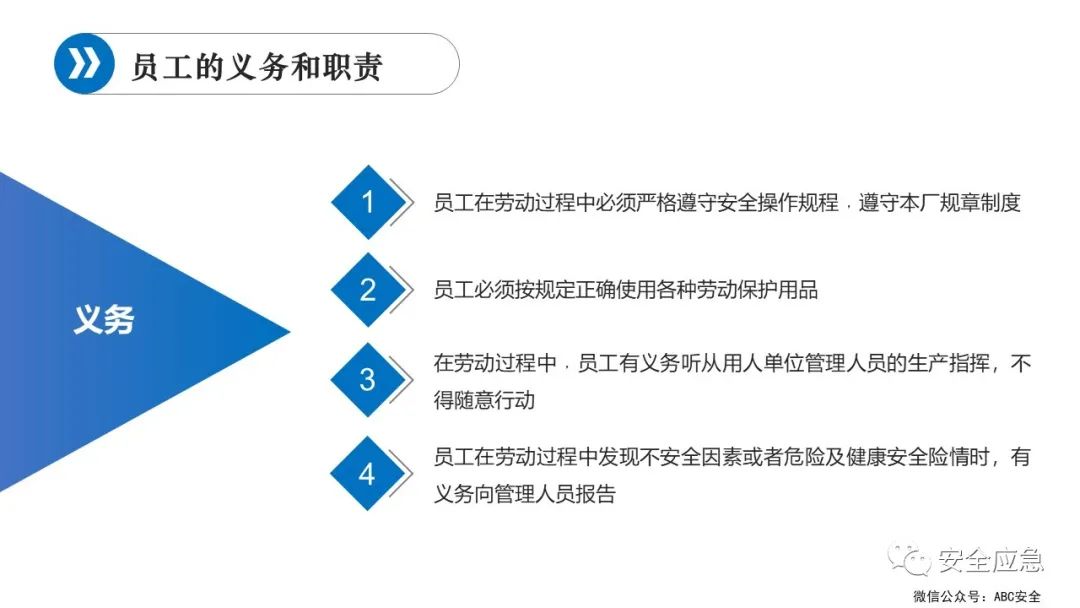 员工的义务和职责

义务

1
员工在劳动过程中必须严格遵守安全操作规程，遵守本厂规章制度

2
员工必须按规定正确使用各种劳动保护用品

3
在劳动过程中，员工有义务听从用人单位管理人员的生产指挥，不得随意行动

4
员工在劳动过程中发现不安全因素或者危险及健康安全险情时，有义务向管理人员报告

安全应急
微信公众号：ABC安全